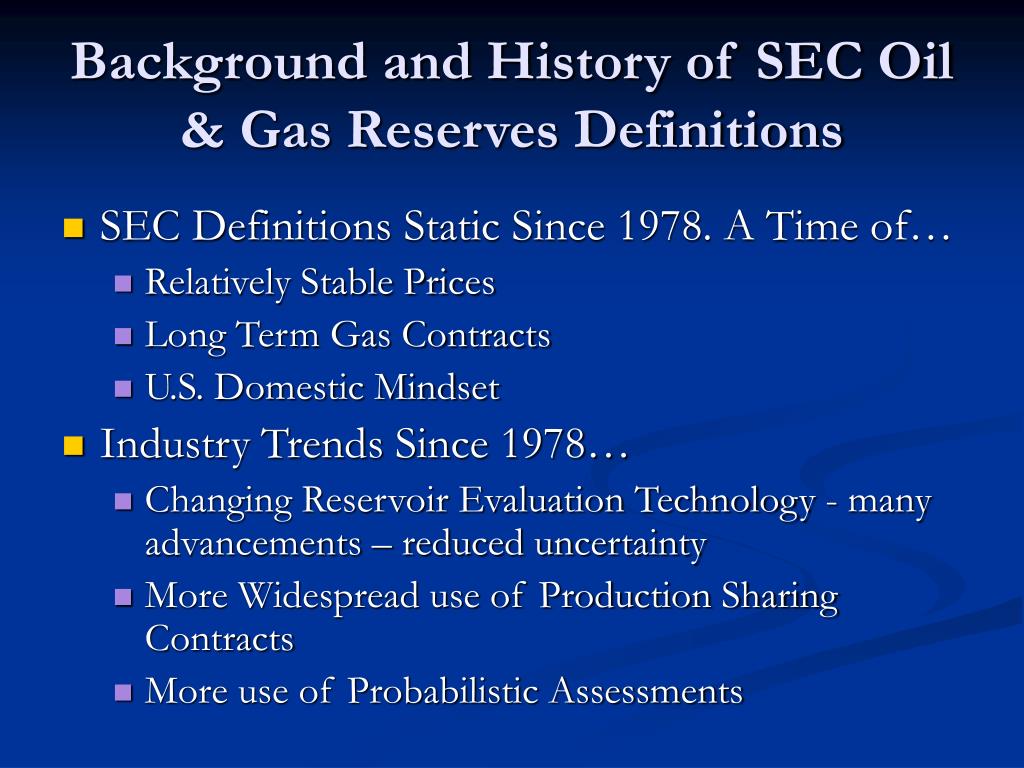 Background and History of SEC Oil & Gas Reserves Definitions

- SEC Definitions Static Since 1978. A Time of…
  - Relatively Stable Prices
  - Long Term Gas Contracts
  - U.S. Domestic Mindset
- Industry Trends Since 1978…
  - Changing Reservoir Evaluation Technology - many advancements – reduced uncertainty
  - More Widespread use of Production Sharing Contracts
  - More use of Probabilistic Assessments